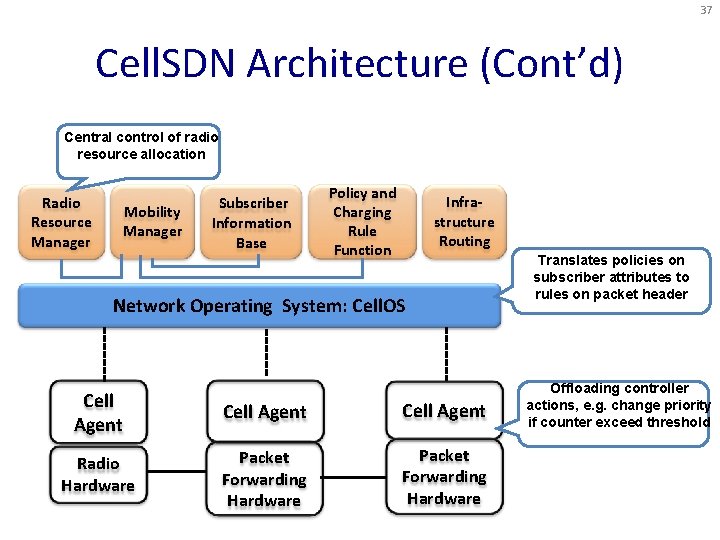 37

CellSDN Architecture (Cont'd)

Central control of radio resource allocation

Radio Resource Manager

Mobility Manager

Subscriber Information Base

Policy and Charging Rule Function

Infra-structure Routing

Translates policies on subscriber attributes to rules on packet header

Network Operating System: CellOS

Cell Agent

Cell Agent

Cell Agent

Offloading controller actions, e.g. change priority if counter exceed threshold

Radio Hardware

Packet Forwarding Hardware

Packet Forwarding Hardware